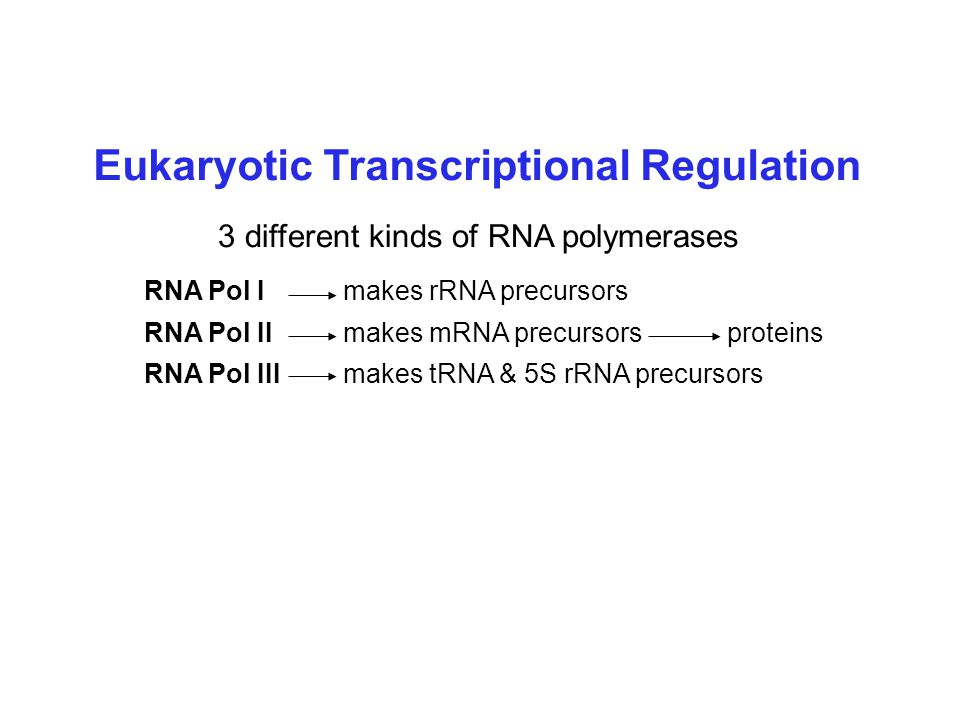 Eukaryotic Transcriptional Regulation

3 different kinds of RNA polymerases

RNA Pol I $\rightarrow$ makes rRNA precursors

RNA Pol II $\rightarrow$ makes mRNA precursors $\rightarrow$ proteins

RNA Pol III $\rightarrow$ makes tRNA & 5S rRNA precursors